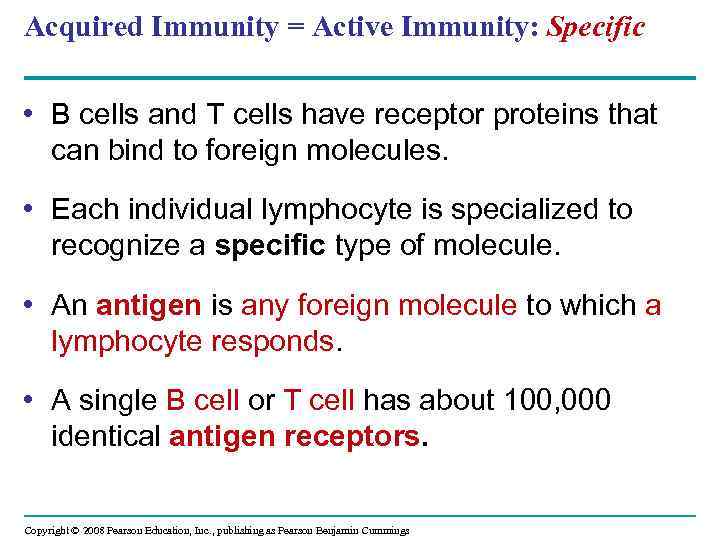 Acquired Immunity = Active Immunity: Specific

• B cells and T cells have receptor proteins that can bind to foreign molecules.

• Each individual lymphocyte is specialized to recognize a specific type of molecule.

• An antigen is any foreign molecule to which a lymphocyte responds.

• A single B cell or T cell has about 100,000 identical antigen receptors.

Copyright © 2008 Pearson Education, Inc., publishing as Pearson Benjamin Cummings